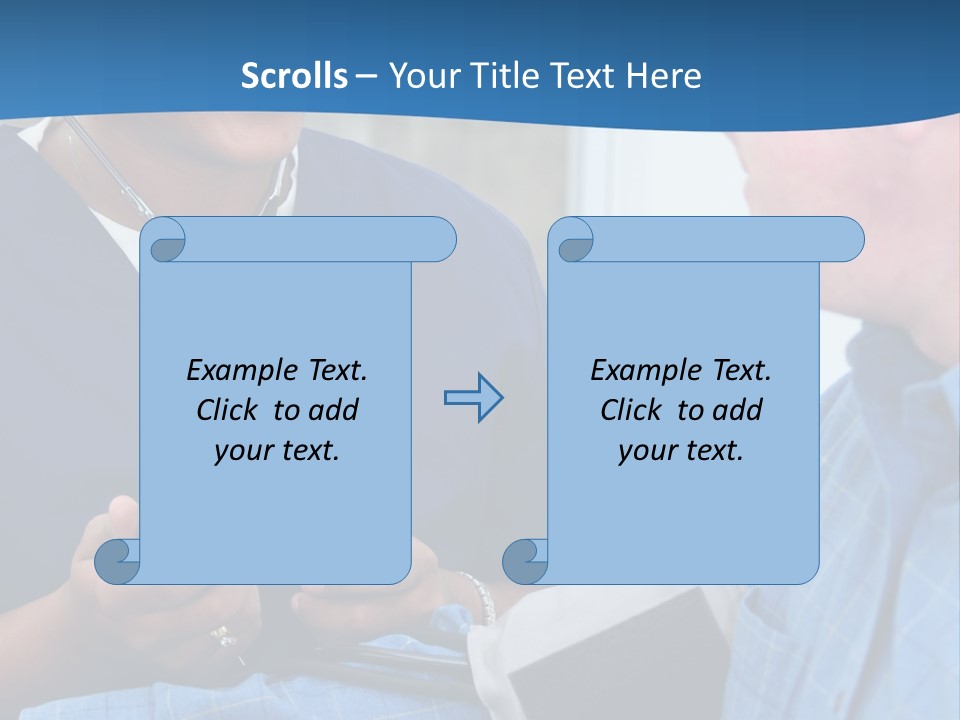 Scrolls – Your Title Text Here

Example Text. Click to add your text.

Example Text. Click to add your text.